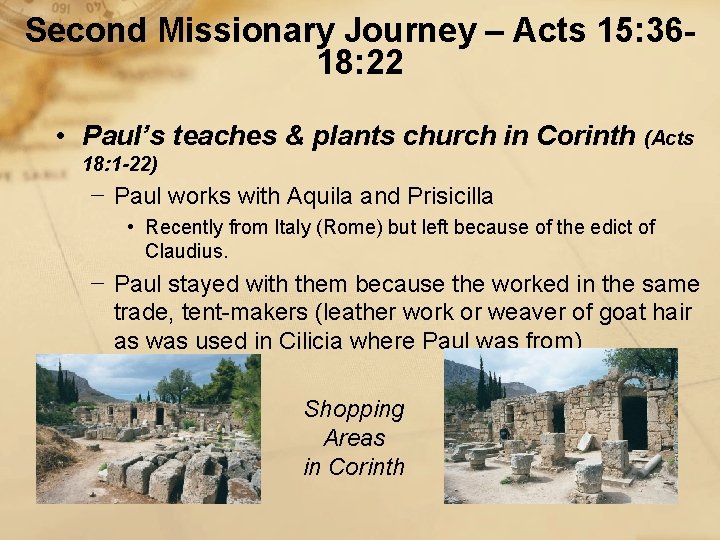 Second Missionary Journey – Acts 15:36-18:22

• Paul's teaches & plants church in Corinth (Acts 18:1-22)

– Paul works with Aquila and Prisicilla

• Recently from Italy (Rome) but left because of the edict of Claudius.

– Paul stayed with them because the worked in the same trade, tent-makers (leather work or weaver of goat hair as was used in Cilicia where Paul was from)

Shopping Areas in Corinth